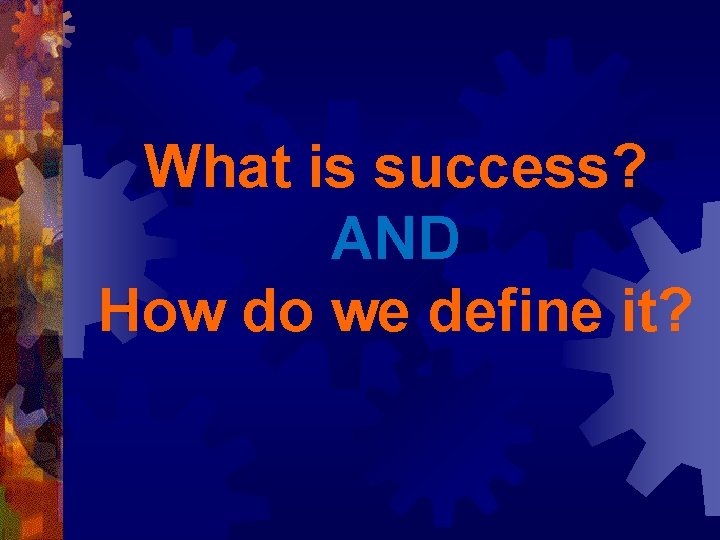 What is success?
AND
How do we define it?